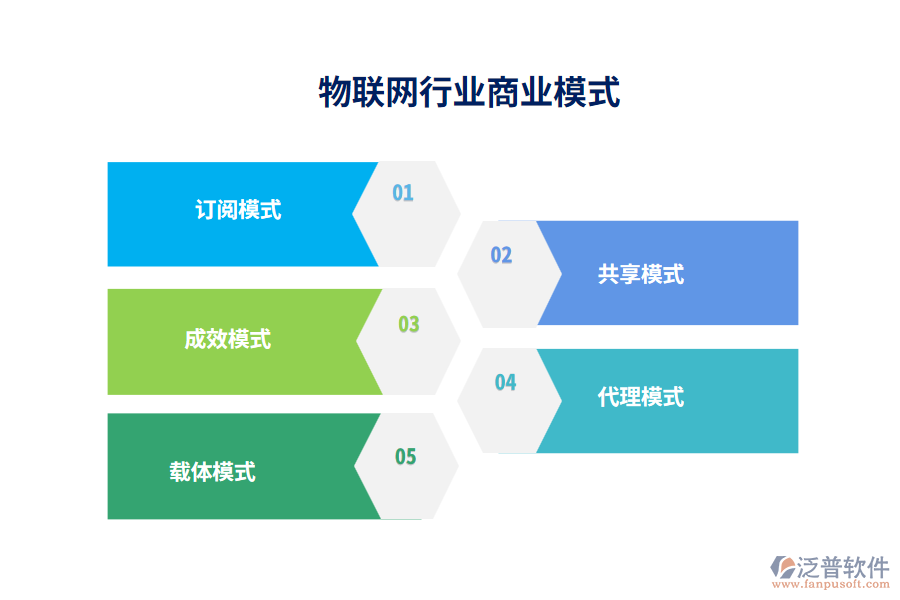 物联网行业商业模式

订阅模式
01

02
共享模式

成效模式
03

04
代理模式

载体模式
05

泛普软件
www.fanpusoft.com